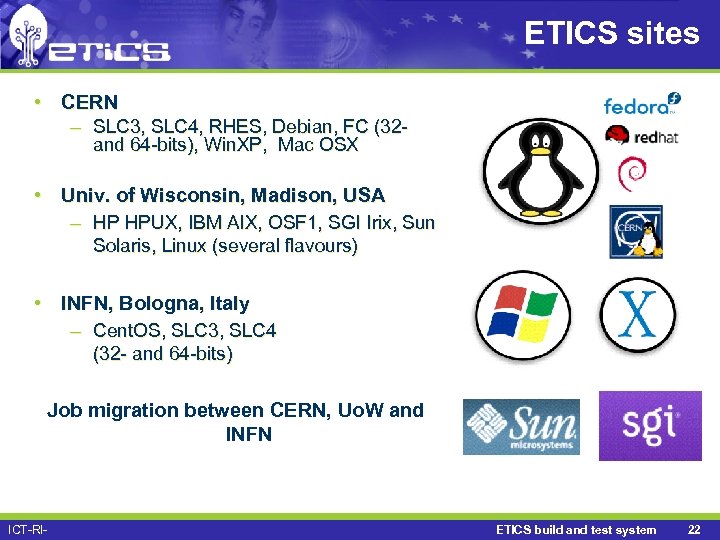 eTiCS

ETICS sites

• CERN
– SLC3, SLC4, RHES, Debian, FC (32- and 64-bits), WinXP, Mac OSX

• Univ. of Wisconsin, Madison, USA
– HP HPUX, IBM AIX, OSF1, SGI Irix, Sun Solaris, Linux (several flavours)

• INFN, Bologna, Italy
– CentOS, SLC3, SLC4 (32- and 64-bits)

Job migration between CERN, UoW and INFN

fedora
redhat
CERN
X
Sun microsystems
sgi

ICT-RI-
ETICS build and test system 22